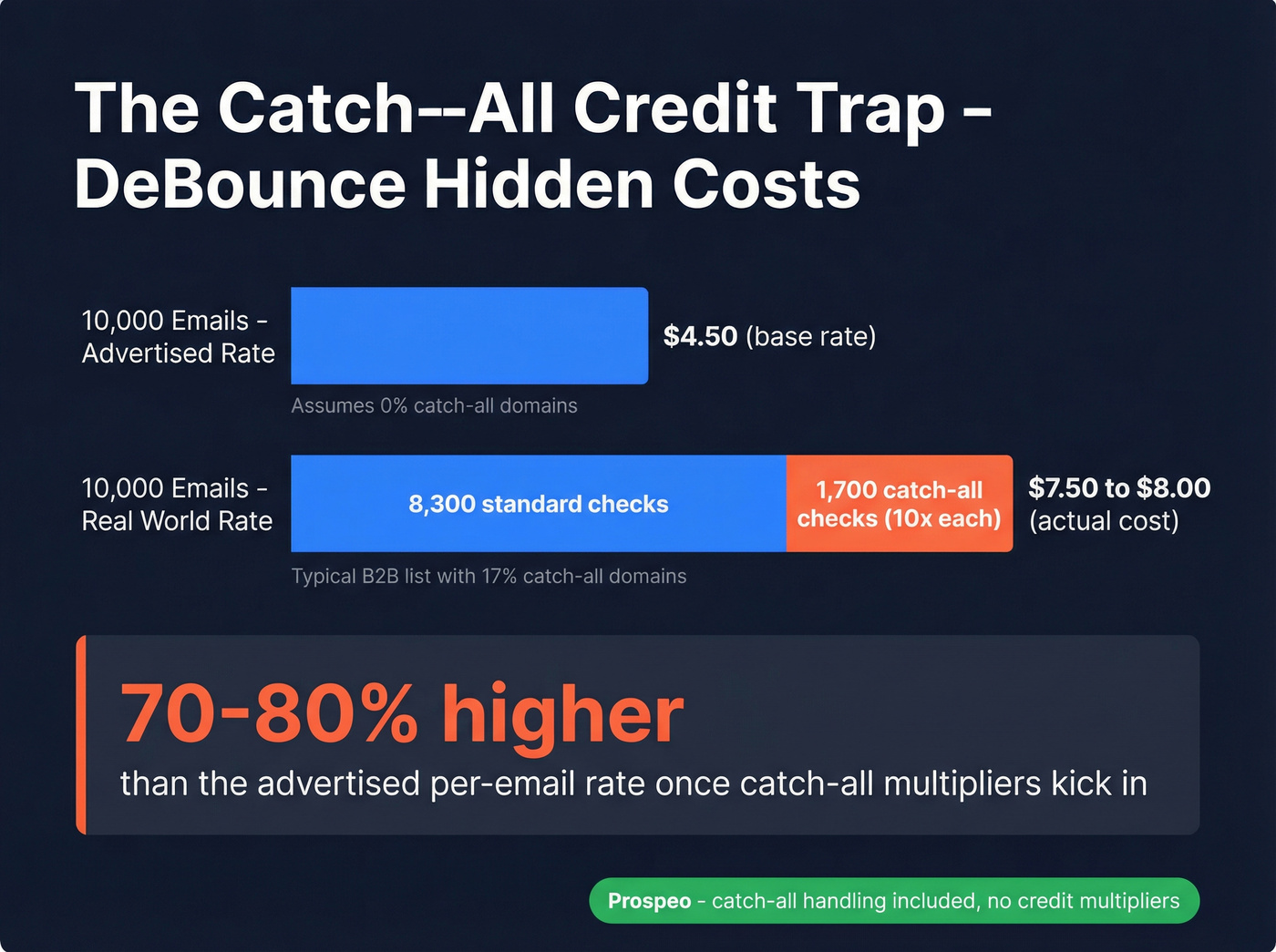 The Catch--All Credit Trap - DeBounce Hidden Costs

10,000 Emails - Advertised Rate

$4.50 (base rate)

Assumes 0% catch-all domains

10,000 Emails - Real World Rate

8,300 standard checks

1,700 catch-all checks (10x each)

$7.50 to $8.00 (actual cost)

Typical B2B list with 17% catch-all domains

70-80% higher

than the advertised per-email rate once catch-all multipliers kick in

Prospeo - catch-all handling included, no credit multipliers